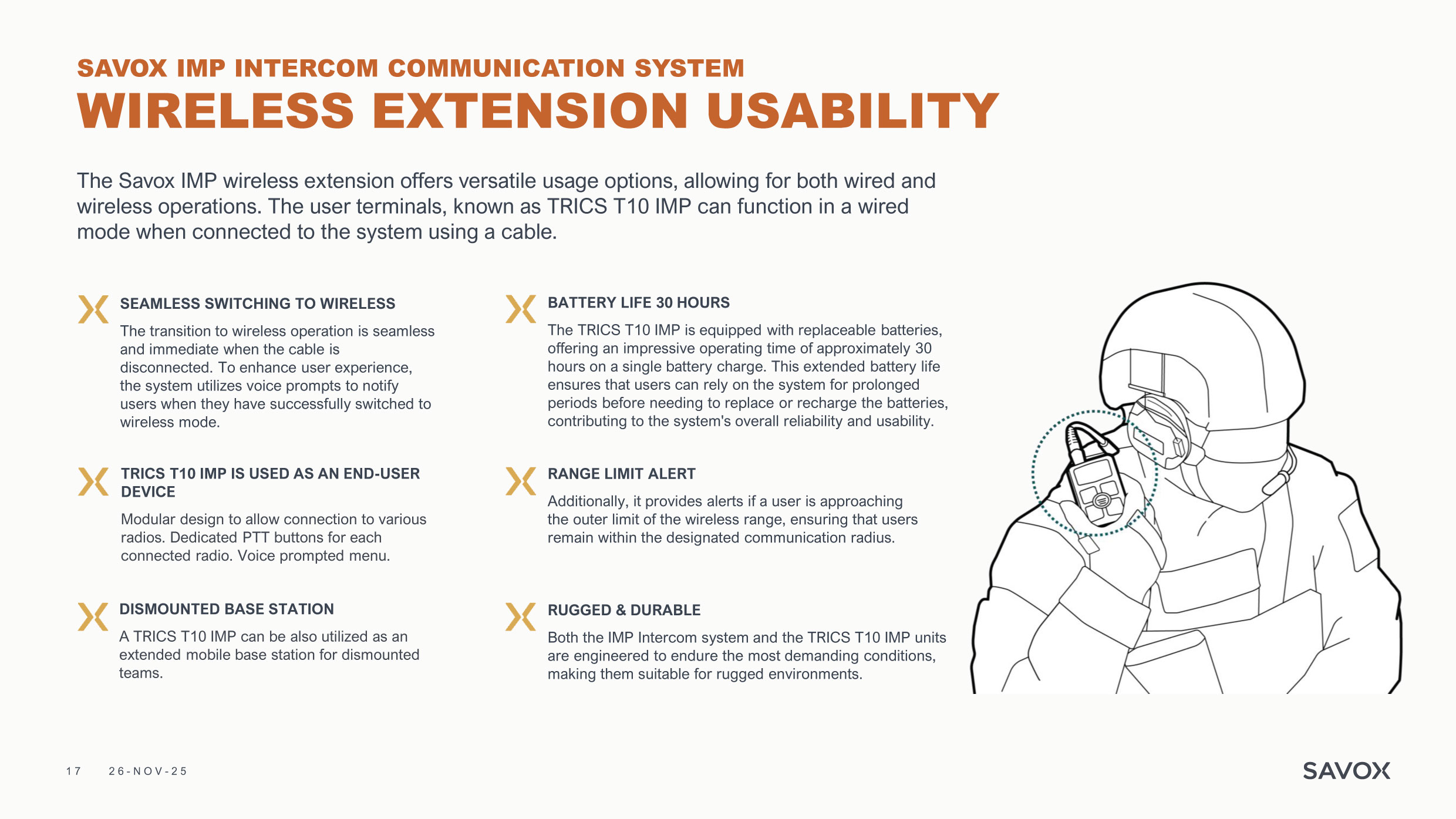 SAVOX IMP INTERCOM COMMUNICATION SYSTEM
WIRELESS EXTENSION USABILITY

The Savox IMP wireless extension offers versatile usage options, allowing for both wired and wireless operations. The user terminals, known as TRICS T10 IMP can function in a wired mode when connected to the system using a cable.

SEAMLESS SWITCHING TO WIRELESS

The transition to wireless operation is seamless and immediate when the cable is disconnected. To enhance user experience, the system utilizes voice prompts to notify users when they have successfully switched to wireless mode.

TRICS T10 IMP IS USED AS AN END-USER DEVICE

Modular design to allow connection to various radios. Dedicated PTT buttons for each connected radio. Voice prompted menu.

DISMOUNTED BASE STATION

A TRICS T10 IMP can be also utilized as an extended mobile base station for dismounted teams.

BATTERY LIFE 30 HOURS

The TRICS T10 IMP is equipped with replaceable batteries, offering an impressive operating time of approximately 30 hours on a single battery charge. This extended battery life ensures that users can rely on the system for prolonged periods before needing to replace or recharge the batteries, contributing to the system's overall reliability and usability.

RANGE LIMIT ALERT

Additionally, it provides alerts if a user is approaching the outer limit of the wireless range, ensuring that users remain within the designated communication radius.

RUGGED & DURABLE

Both the IMP Intercom system and the TRICS T10 IMP units are engineered to endure the most demanding conditions, making them suitable for rugged environments.

17 26-NOV-25

SAVOX